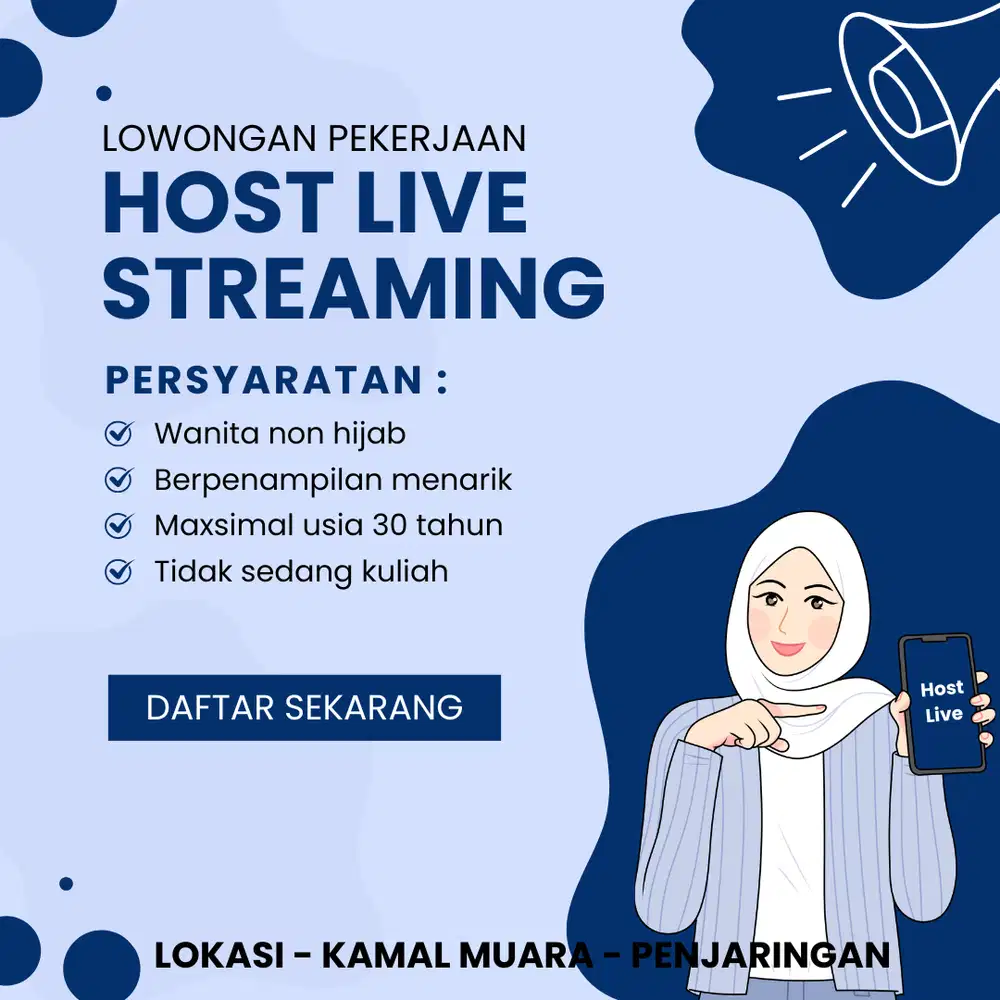 LOWONGAN PEKERJAAN
HOST LIVE STREAMING

PERSYARATAN :
Wanita non hijab
Berpenampilan menarik
Maxsimal usia 30 tahun
Tidak sedang kuliah

DAFTAR SEKARANG

Host Live

LOKASI - KAMAL MUARA - PENJARINGAN